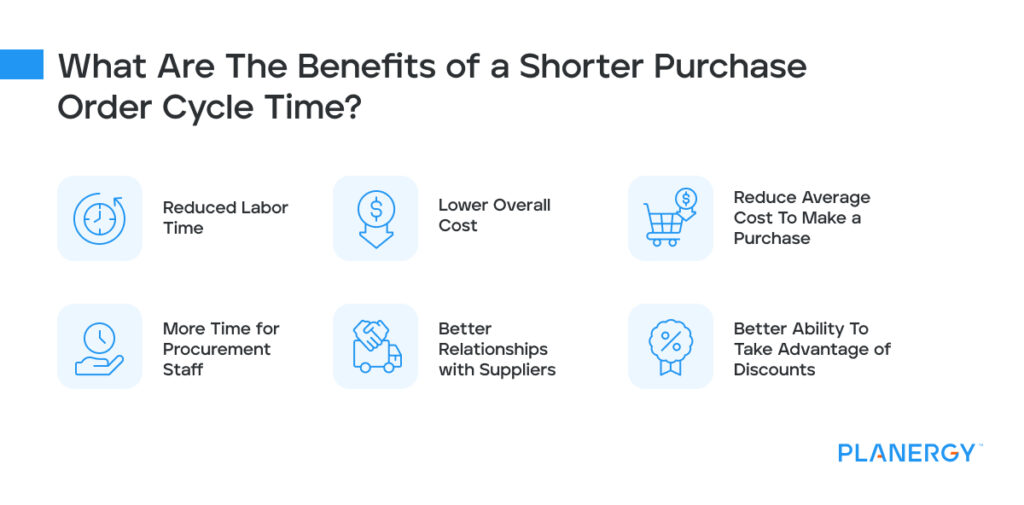 What Are The Benefits of a Shorter Purchase Order Cycle Time?

Reduced Labor Time

Lower Overall Cost

Reduce Average Cost To Make a Purchase

More Time for Procurement Staff

Better Relationships with Suppliers

Better Ability To Take Advantage of Discounts

PLANERGY™